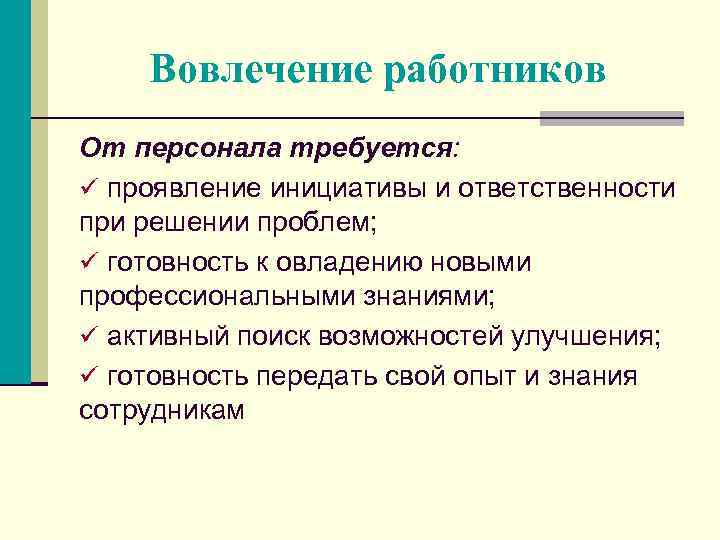 Вовлечение работников

От персонала требуется:

✓ проявление инициативы и ответственности при решении проблем;

✓ готовность к овладению новыми профессиональными знаниями;

✓ активный поиск возможностей улучшения;

✓ готовность передать свой опыт и знания сотрудникам